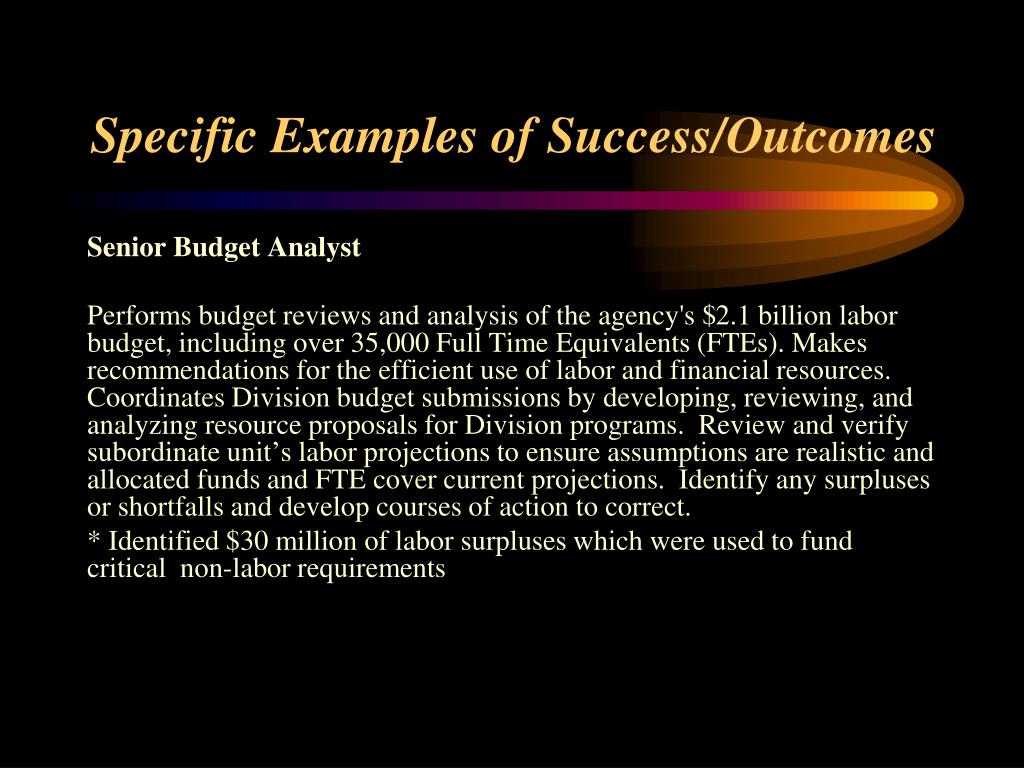 Specific Examples of Success/Outcomes

Senior Budget Analyst

Performs budget reviews and analysis of the agency's \$2.1 billion labor budget, including over 35,000 Full Time Equivalents (FTEs). Makes recommendations for the efficient use of labor and financial resources. Coordinates Division budget submissions by developing, reviewing, and analyzing resource proposals for Division programs. Review and verify subordinate unit’s labor projections to ensure assumptions are realistic and allocated funds and FTE cover current projections. Identify any surpluses or shortfalls and develop courses of action to correct.

* Identified \$30 million of labor surpluses which were used to fund critical non-labor requirements